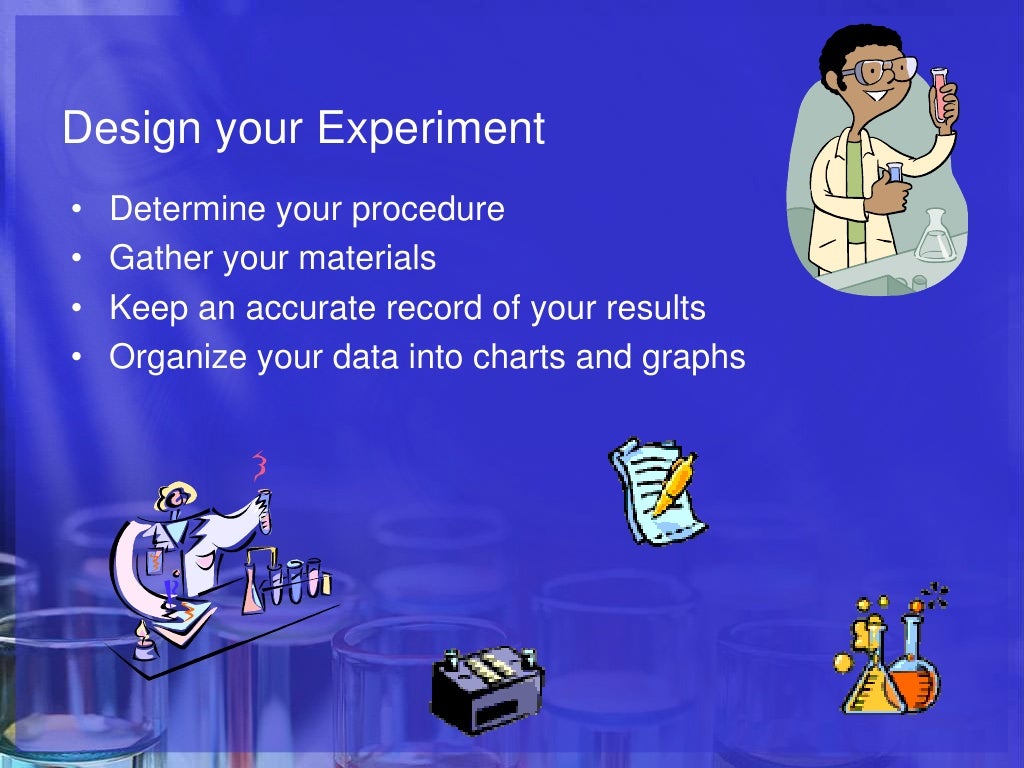 Design your Experiment

• Determine your procedure
• Gather your materials
• Keep an accurate record of your results
• Organize your data into charts and graphs